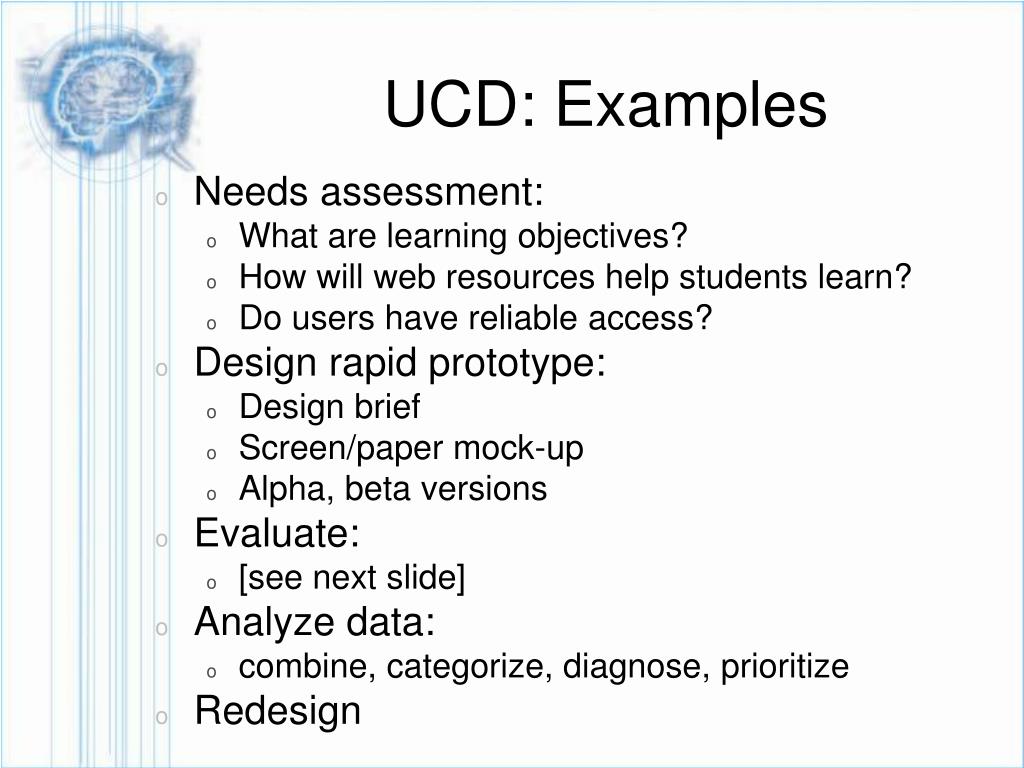 UCD: Examples

o Needs assessment:
  o What are learning objectives?
  o How will web resources help students learn?
  o Do users have reliable access?
o Design rapid prototype:
  o Design brief
  o Screen/paper mock-up
  o Alpha, beta versions
o Evaluate:
  o [see next slide]
o Analyze data:
  o combine, categorize, diagnose, prioritize
o Redesign